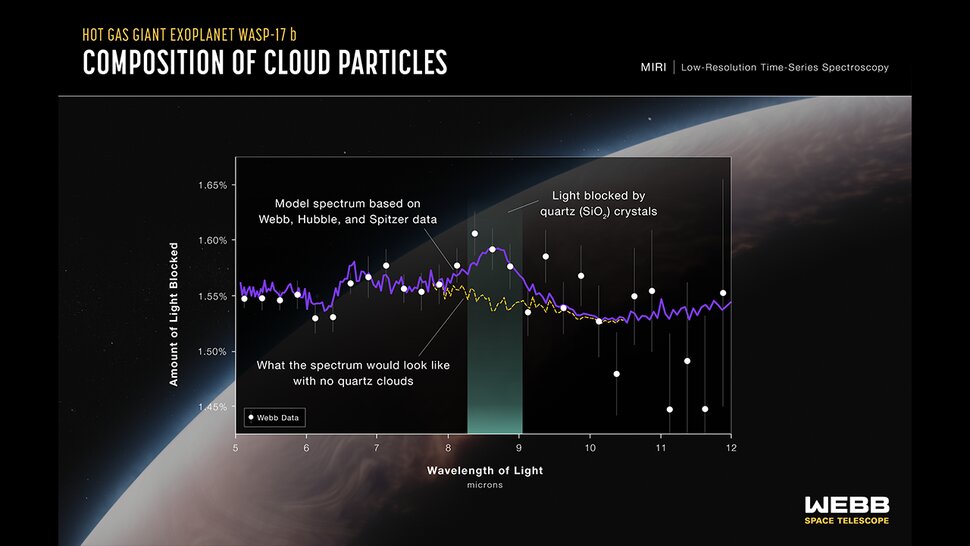 HOT GAS GIANT EXOPLANET WASP-17 b
COMPOSITION OF CLOUD PARTICLES

MIRI | Low-Resolution Time-Series Spectroscopy

Amount of Light Blocked

1.65%
1.60%
1.55%
1.50%
1.45%

Model spectrum based on Webb, Hubble, and Spitzer data

Light blocked by quartz ($SiO_2$) crystals

What the spectrum would look like with no quartz clouds

Webb Data

5
6
7
8
9
10
11
12

Wavelength of Light
microns

WEBB
SPACE TELESCOPE